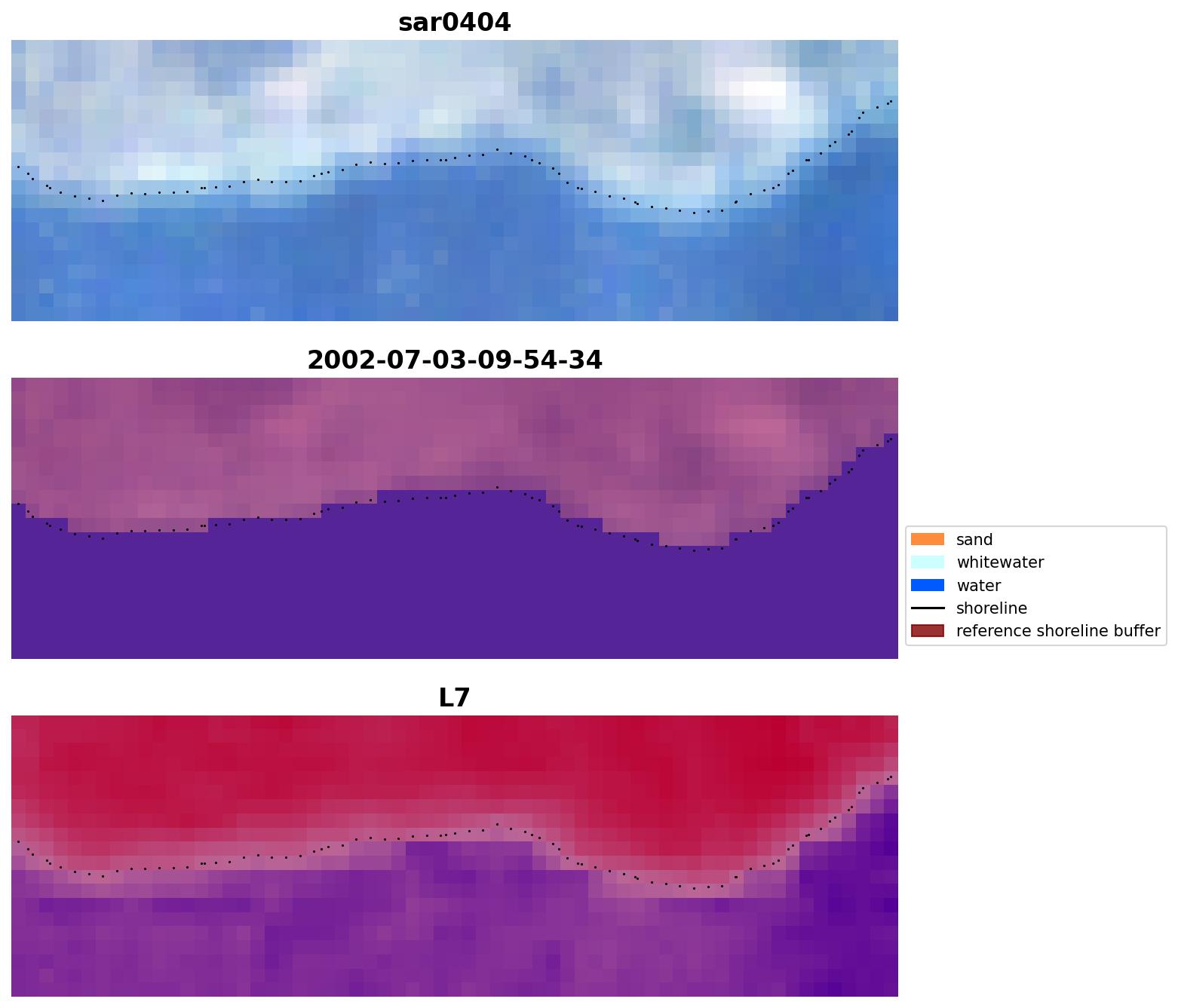 sar0404

2002-07-03-09-54-34

sand
whitewater
water
shoreline
reference shoreline buffer

L7